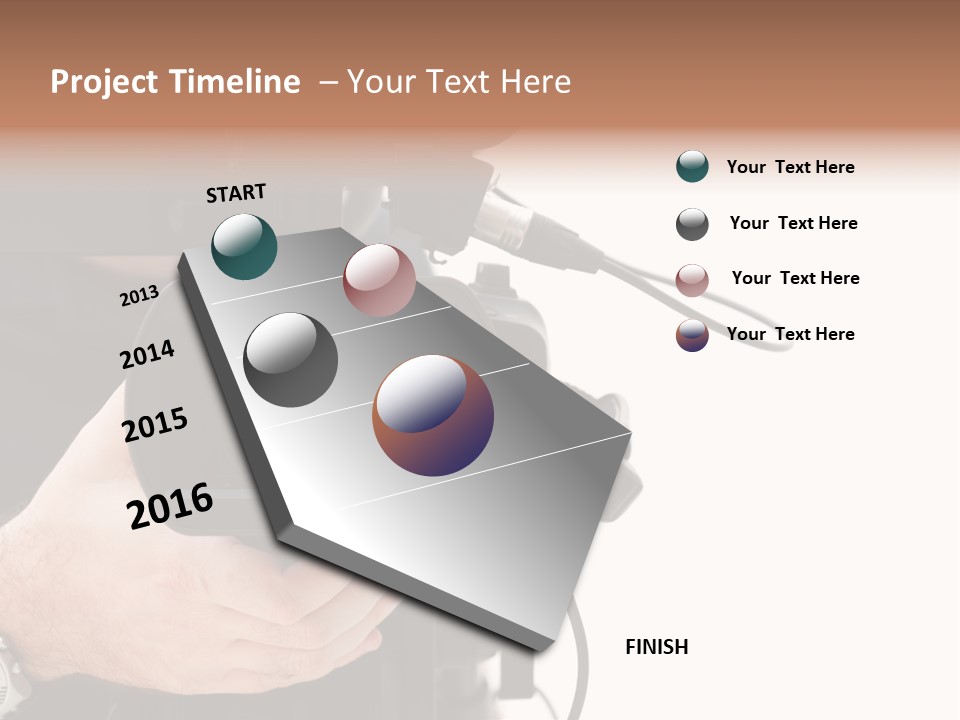 Project Timeline – Your Text Here

START

2013

2014

2015

2016

FINISH

Your Text Here

Your Text Here

Your Text Here

Your Text Here